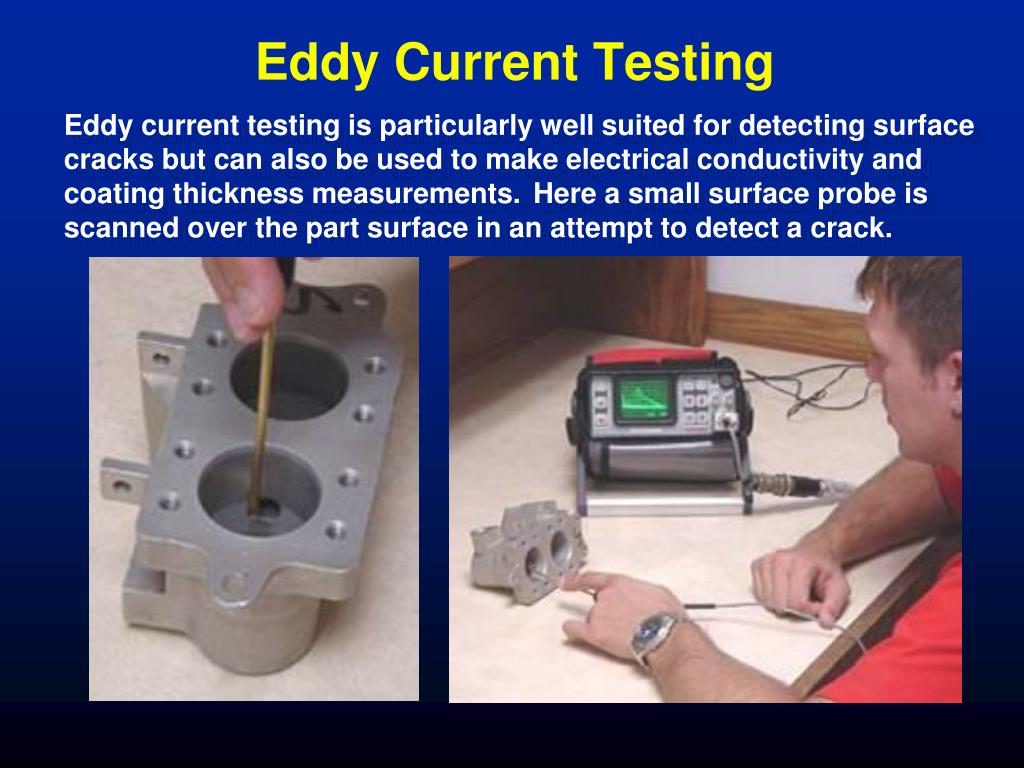 Eddy Current Testing

Eddy current testing is particularly well suited for detecting surface cracks but can also be used to make electrical conductivity and coating thickness measurements. Here a small surface probe is scanned over the part surface in an attempt to detect a crack.